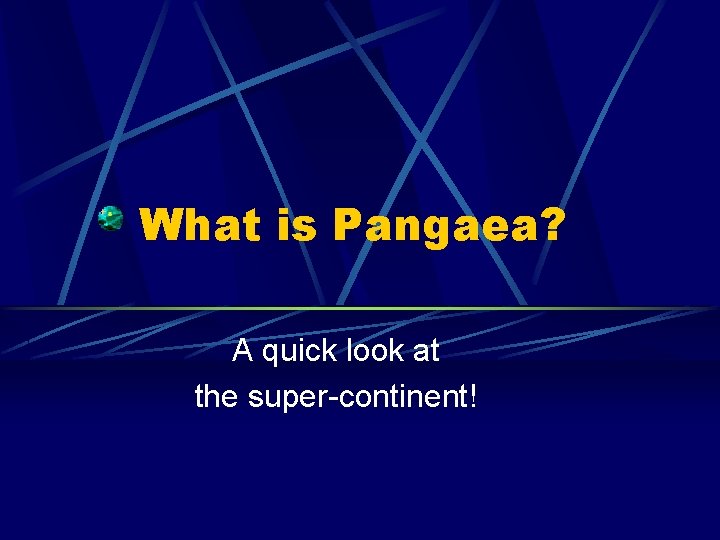 What is Pangaea?

A quick look at
the super-continent!